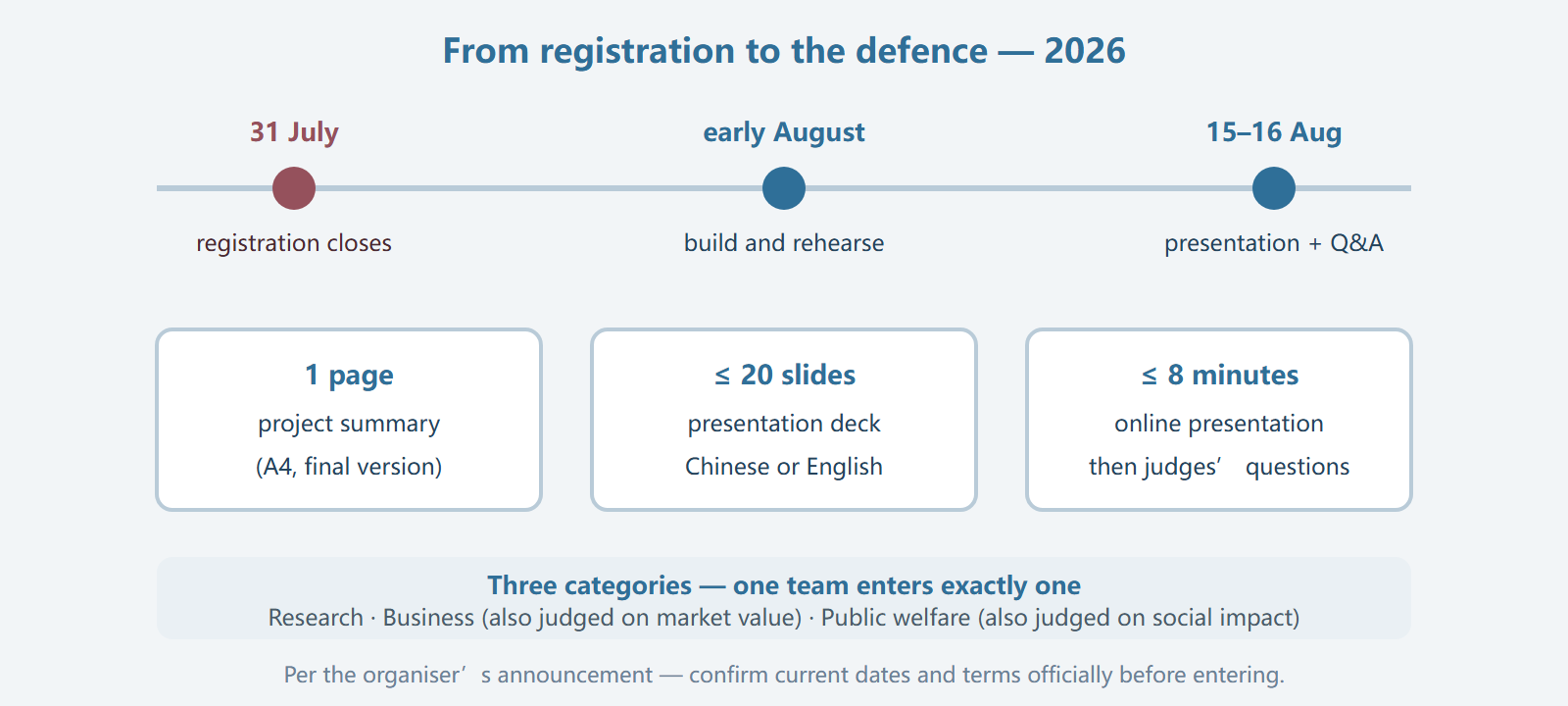 From registration to the defence — 2026

31 July
registration closes

early August
build and rehearse

15–16 Aug
presentation + Q&A

1 page
project summary
(A4, final version)

≤ 20 slides
presentation deck
Chinese or English

≤ 8 minutes
online presentation
then judges’ questions

Three categories — one team enters exactly one
Research · Business (also judged on market value) · Public welfare (also judged on social impact)

Per the organiser’s announcement — confirm current dates and terms officially before entering.